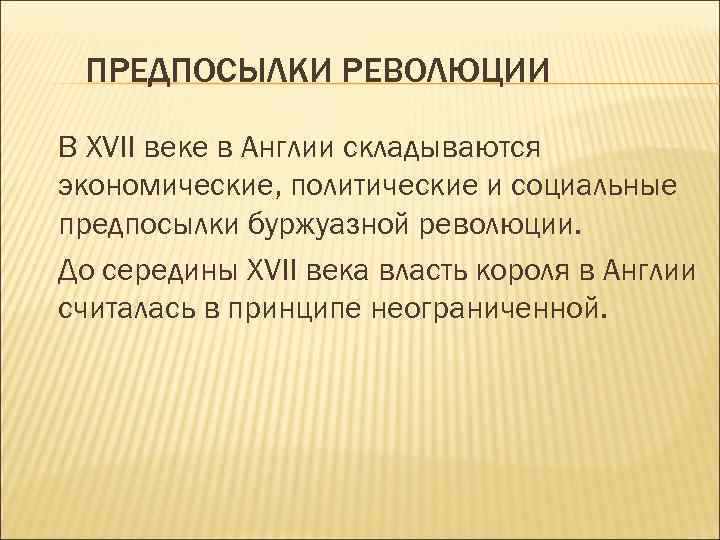 ПРЕДПОСЫЛКИ РЕВОЛЮЦИИ

В XVII веке в Англии складываются экономические, политические и социальные предпосылки буржуазной революции.

До середины XVII века власть короля в Англии считалась в принципе неограниченной.